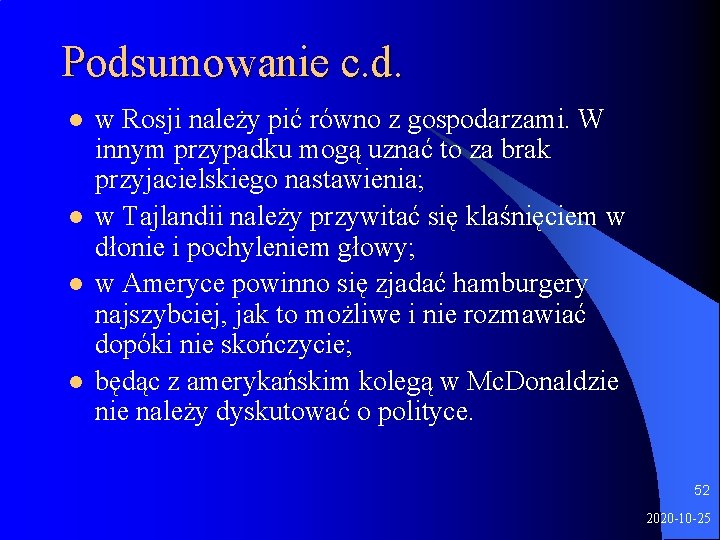 Podsumowanie c.d.

- w Rosji należy pić równo z gospodarzami. W innym przypadku mogą uznać to za brak przyjacielskiego nastawienia;
- w Tajlandii należy przywitać się klaśnięciem w dłonie i pochyleniem głowy;
- w Ameryce powinno się zjadać hamburgery najszybciej, jak to możliwe i nie rozmawiać dopóki nie skończycie;
- będąc z amerykańskim kolegą w McDonaldzie nie należy dyskutować o polityce.

52

2020-10-25